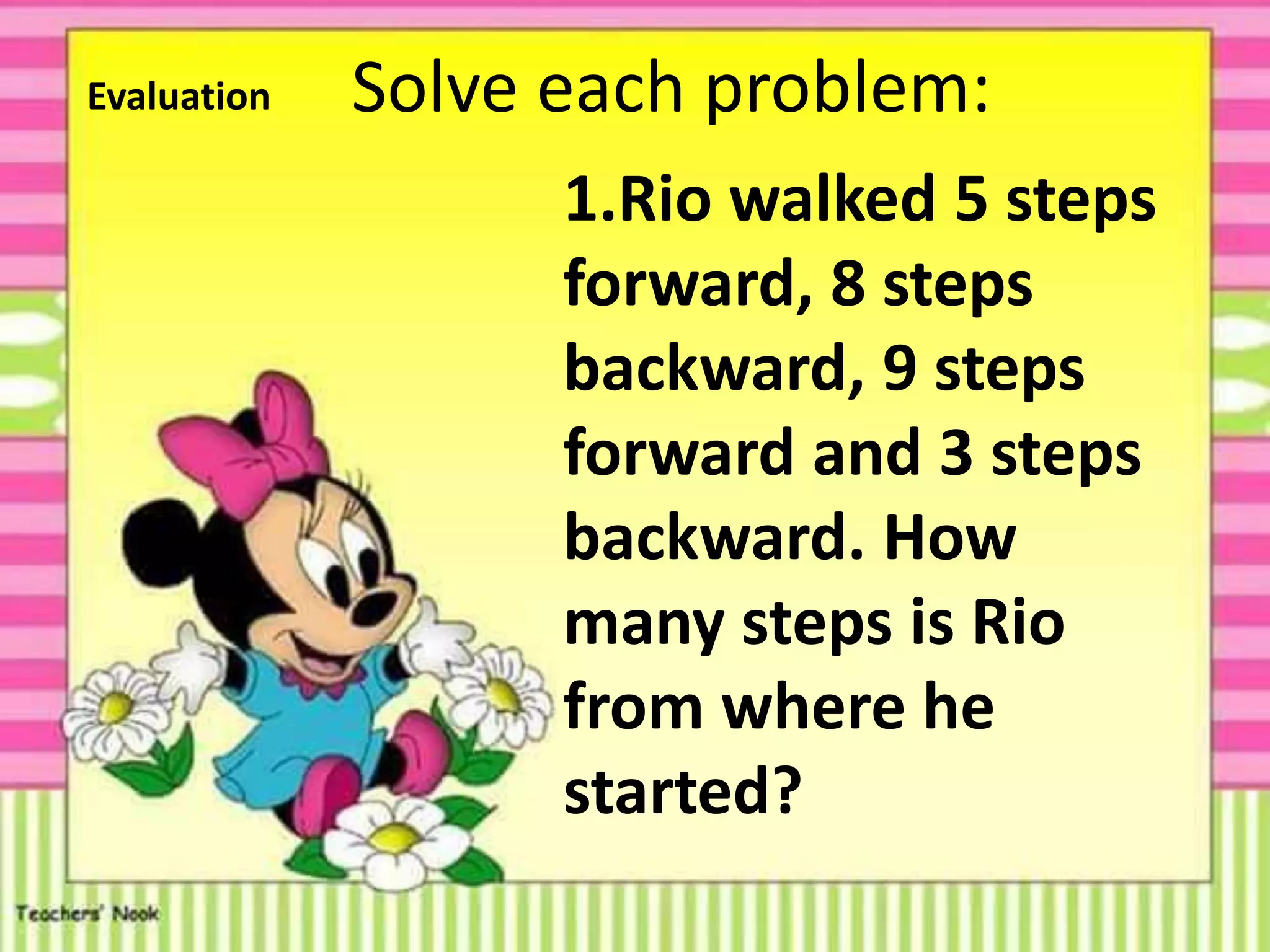 Evaluation

Solve each problem:

1.Rio walked 5 steps forward, 8 steps backward, 9 steps forward and 3 steps backward. How many steps is Rio from where he started?

Teachers' Nook